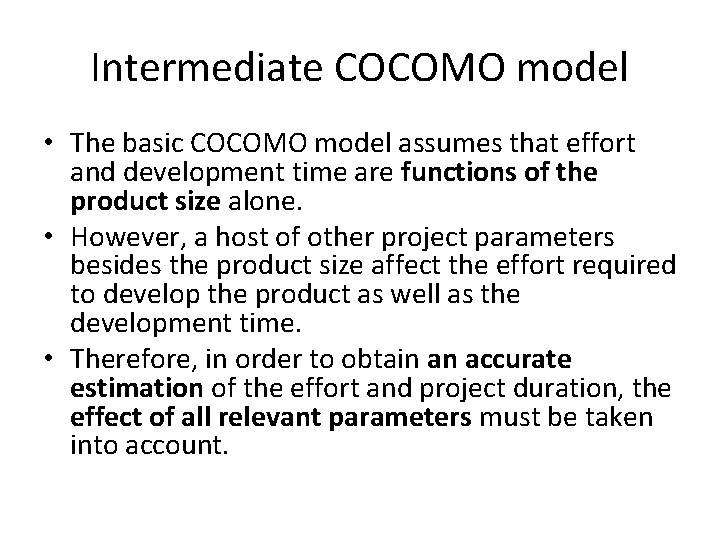 Intermediate COCOMO model

• The basic COCOMO model assumes that effort and development time are functions of the product size alone.
• However, a host of other project parameters besides the product size affect the effort required to develop the product as well as the development time.
• Therefore, in order to obtain an accurate estimation of the effort and project duration, the effect of all relevant parameters must be taken into account.